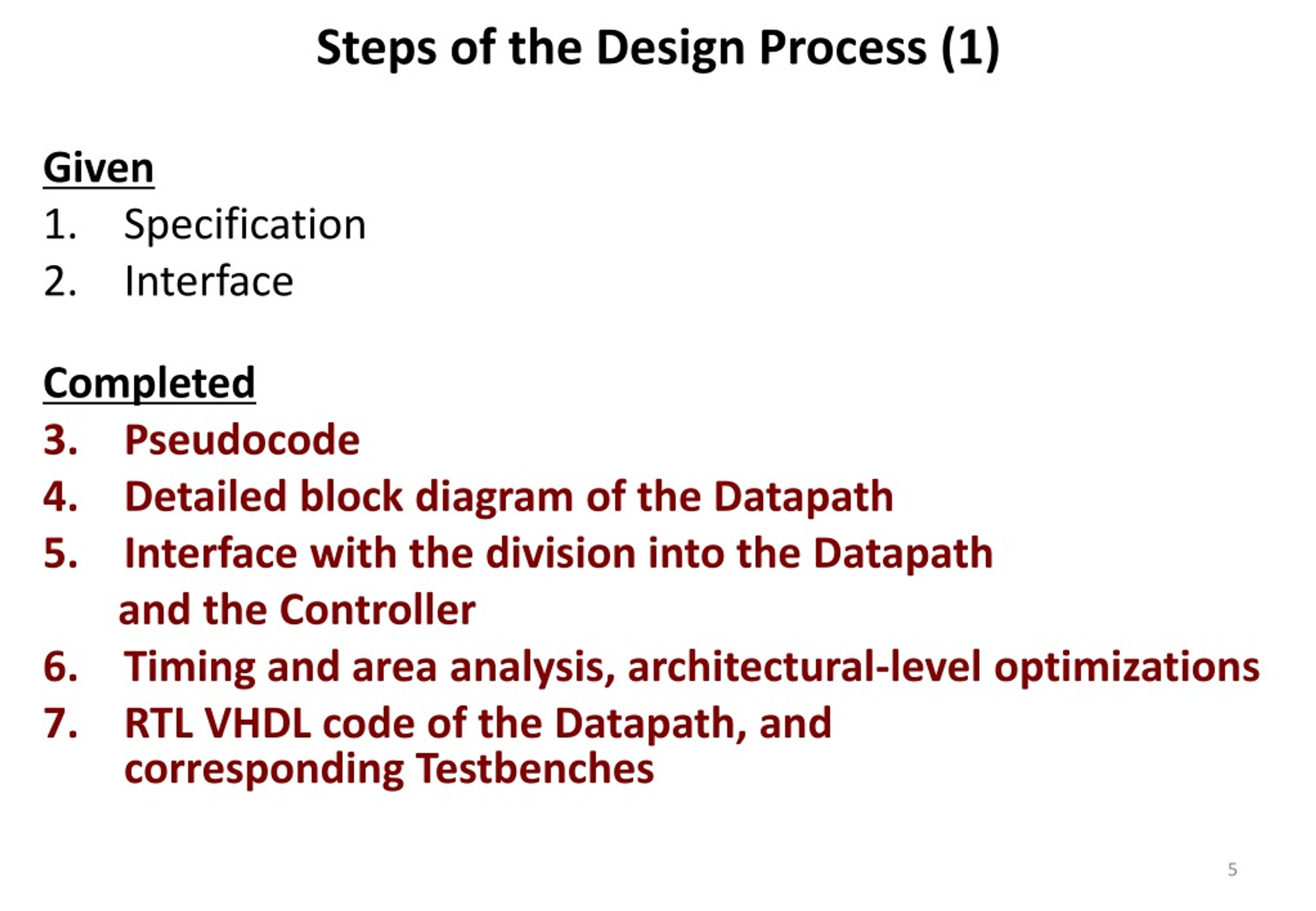 Steps of the Design Process (1)

Given
1. Specification
2. Interface

Completed
3. Pseudocode
4. Detailed block diagram of the Datapath
5. Interface with the division into the Datapath and the Controller
6. Timing and area analysis, architectural-level optimizations
7. RTL VHDL code of the Datapath, and corresponding Testbenches

5